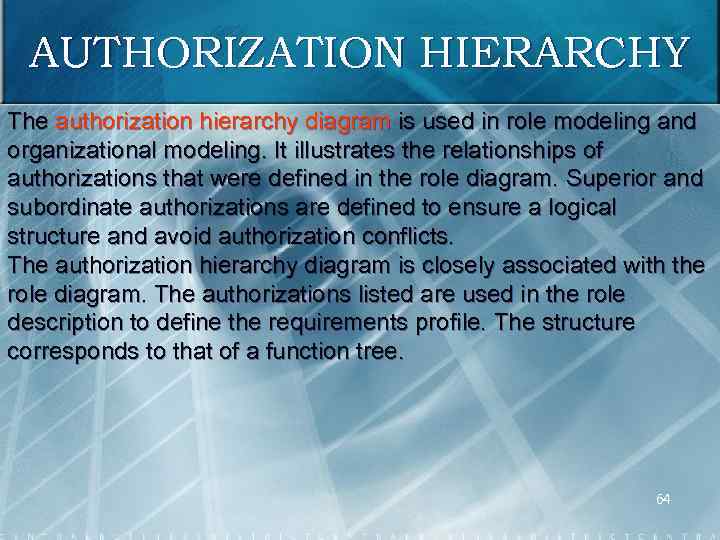 AUTHORIZATION HIERARCHY

The authorization hierarchy diagram is used in role modeling and organizational modeling. It illustrates the relationships of authorizations that were defined in the role diagram. Superior and subordinate authorizations are defined to ensure a logical structure and avoid authorization conflicts.
The authorization hierarchy diagram is closely associated with the role diagram. The authorizations listed are used in the role description to define the requirements profile. The structure corresponds to that of a function tree.

64